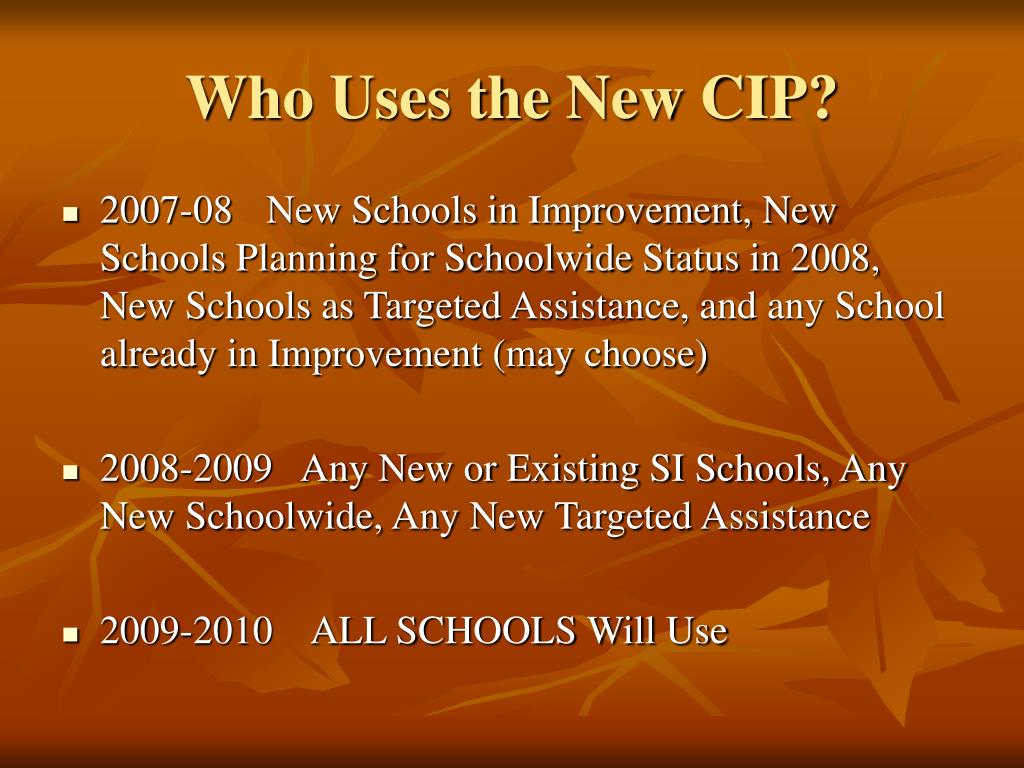 Who Uses the New CIP?

- 2007-08 New Schools in Improvement, New Schools Planning for Schoolwide Status in 2008, New Schools as Targeted Assistance, and any School already in Improvement (may choose)

- 2008-2009 Any New or Existing SI Schools, Any New Schoolwide, Any New Targeted Assistance

- 2009-2010 ALL SCHOOLS Will Use